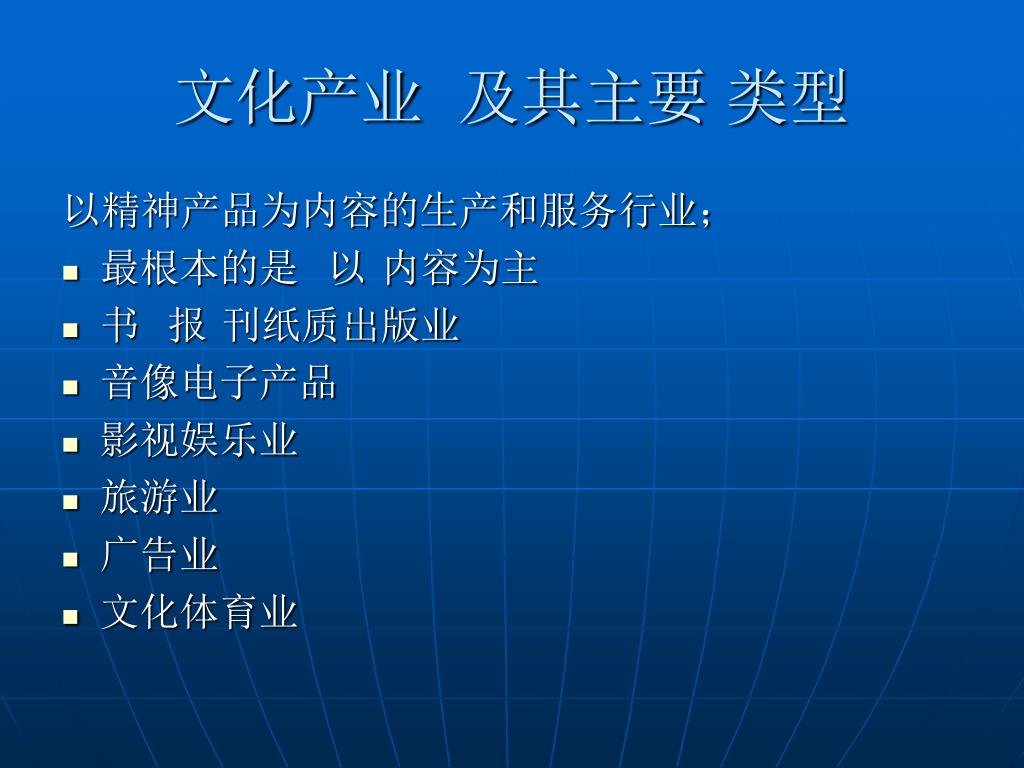 文化产业 及其主要 类型

以精神产品为内容的生产和服务行业；

- 最根本的是 以 内容为主
- 书 报 刊纸质出版业
- 音像电子产品
- 影视娱乐业
- 旅游业
- 广告业
- 文化体育业